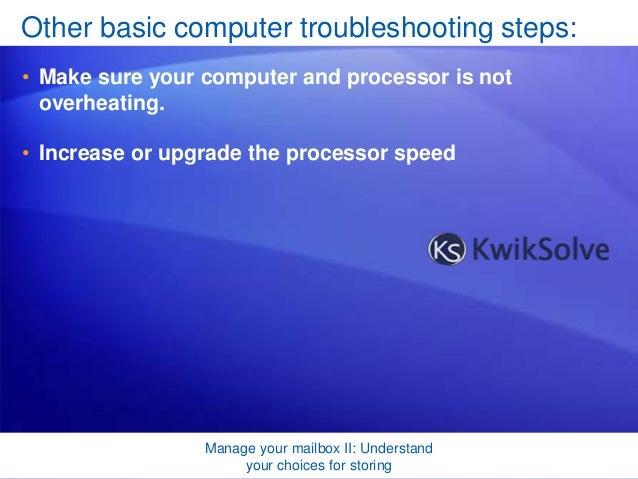 Other basic computer troubleshooting steps:

• Make sure your computer and processor is not overheating.

• Increase or upgrade the processor speed

KS KwikSolve

Manage your mailbox II: Understand your choices for storing